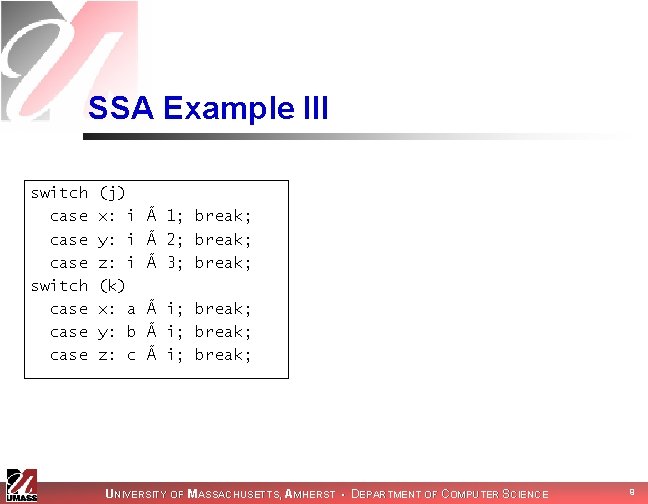 SSA Example III

switch (j)
  case x: i Ã 1; break;
  case y: i Ã 2; break;
  case z: i Ã 3; break;
switch (k)
  case x: a Ã i; break;
  case y: b Ã i; break;
  case z: c Ã i; break;

UMASS

UNIVERSITY OF MASSACHUSETTS, AMHERST • DEPARTMENT OF COMPUTER SCIENCE

9